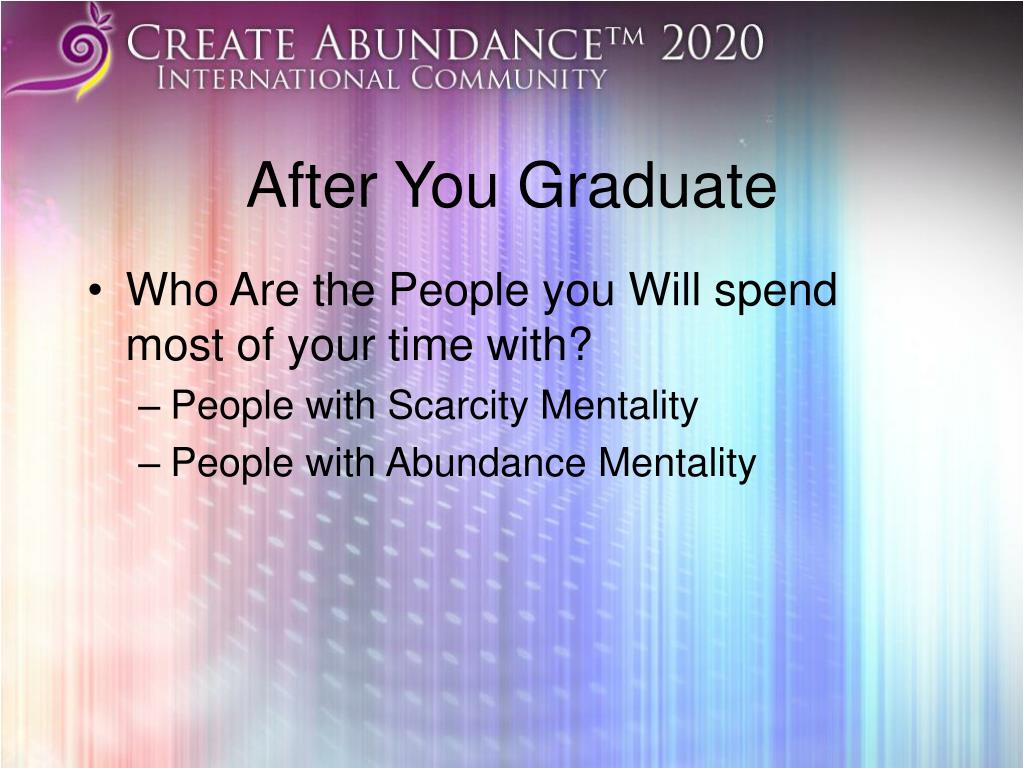 CREATE ABUNDANCE™ 2020
INTERNATIONAL COMMUNITY

After You Graduate

• Who Are the People you Will spend most of your time with?
– People with Scarcity Mentality
– People with Abundance Mentality